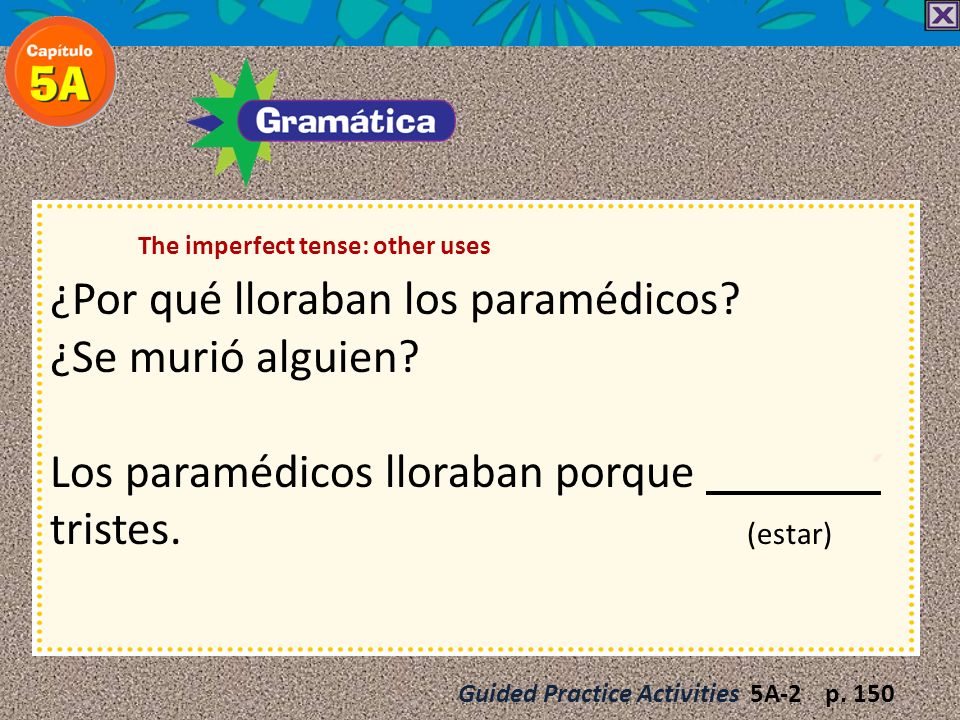 Capítulo 5A

Gramática

The imperfect tense: other uses

¿Por qué lloraban los paramédicos? ¿Se murió alguien?

Los paramédicos lloraban porque ________ tristes.
(estar)

Guided Practice Activities 5A-2 p. 150